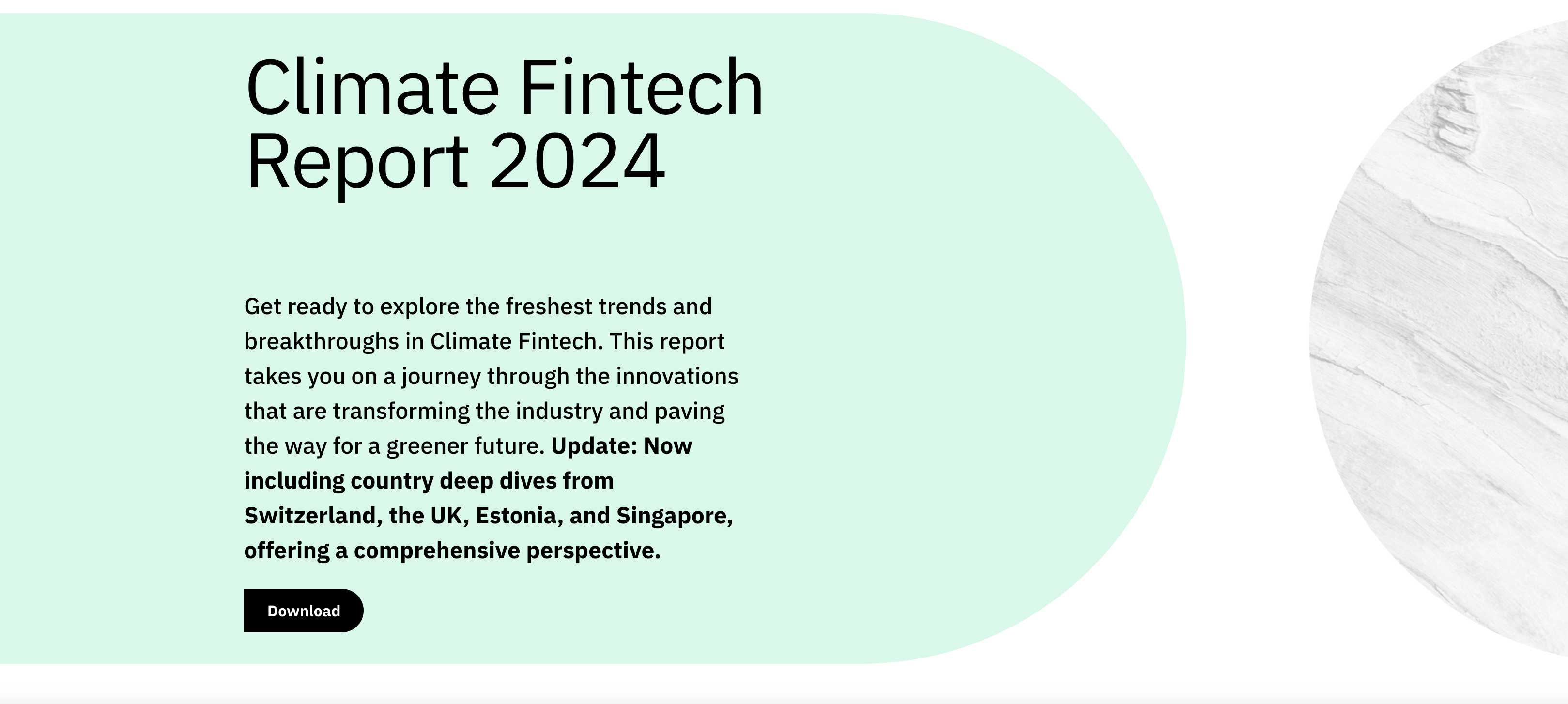 Climate Fintech Report 2024

Get ready to explore the freshest trends and breakthroughs in Climate Fintech. This report takes you on a journey through the innovations that are transforming the industry and paving the way for a greener future. Update: Now including country deep dives from Switzerland, the UK, Estonia, and Singapore, offering a comprehensive perspective.

Download